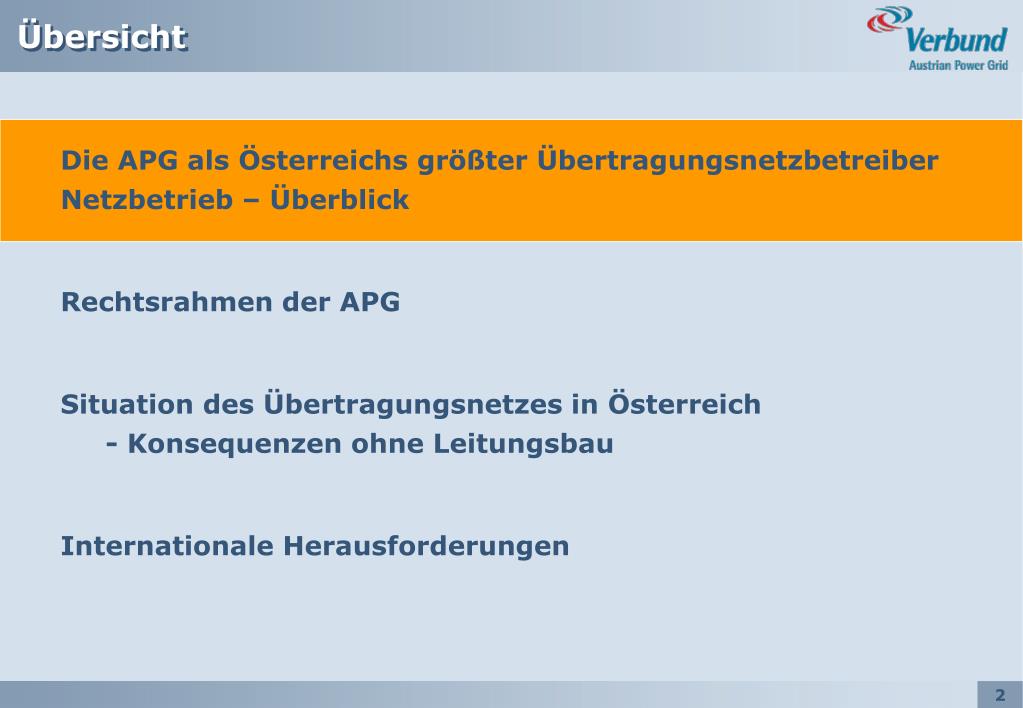 Übersicht

Verbund
Austrian Power Grid

Die APG als Österreichs größter Übertragungsnetzbetreiber
Netzbetrieb – Überblick

Rechtsrahmen der APG

Situation des Übertragungsnetzes in Österreich
- Konsequenzen ohne Leitungsbau

Internationale Herausforderungen

2